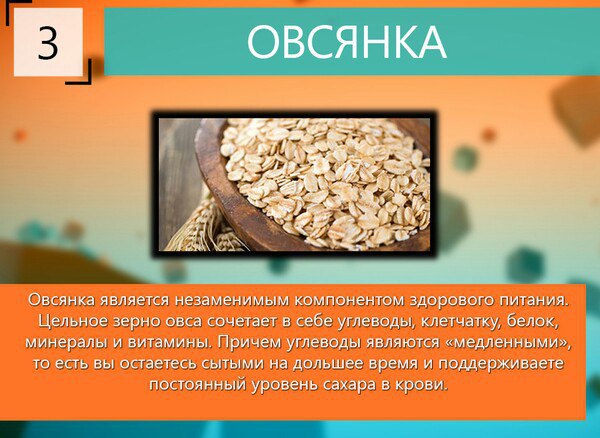 3

ОВСЯНКА

Овсянка является незаменимым компонентом здорового питания. Цельное зерно овса сочетает в себе углеводы, клетчатку, белок, минералы и витамины. Причем углеводы являются «медленными», то есть вы остаетесь сытыми на дольшее время и поддерживаете постоянный уровень сахара в крови.